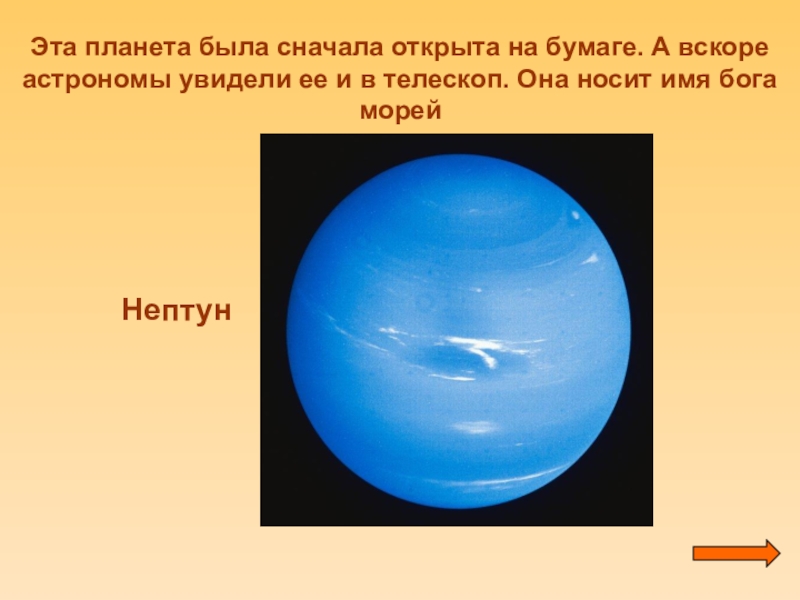 Эта планета была сначала открыта на бумаге. А вскоре астрономы увидели ее и в телескоп. Она носит имя бога морей

Нептун